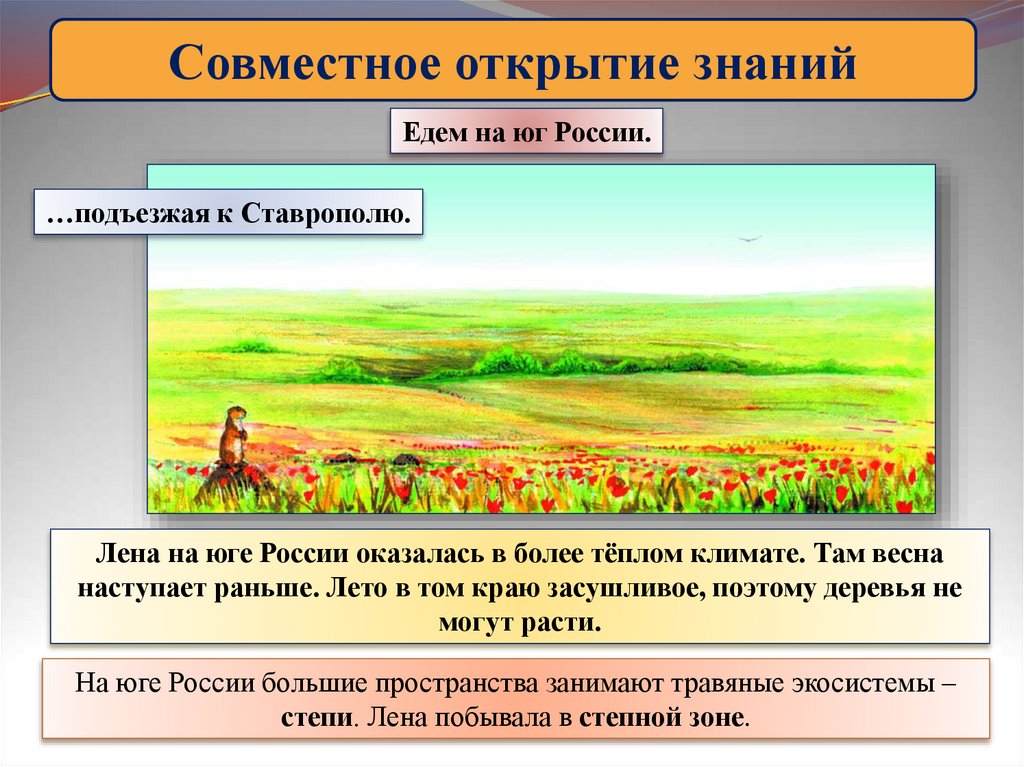 Совместное открытие знаний

Едем на юг России.

…подъезжая к Ставрополю.

Лена на юге России оказалась в более тёплом климате. Там весна наступает раньше. Лето в том краю засушливое, поэтому деревья не могут расти.

На юге России большие пространства занимают травяные экосистемы – степи. Лена побывала в степной зоне.